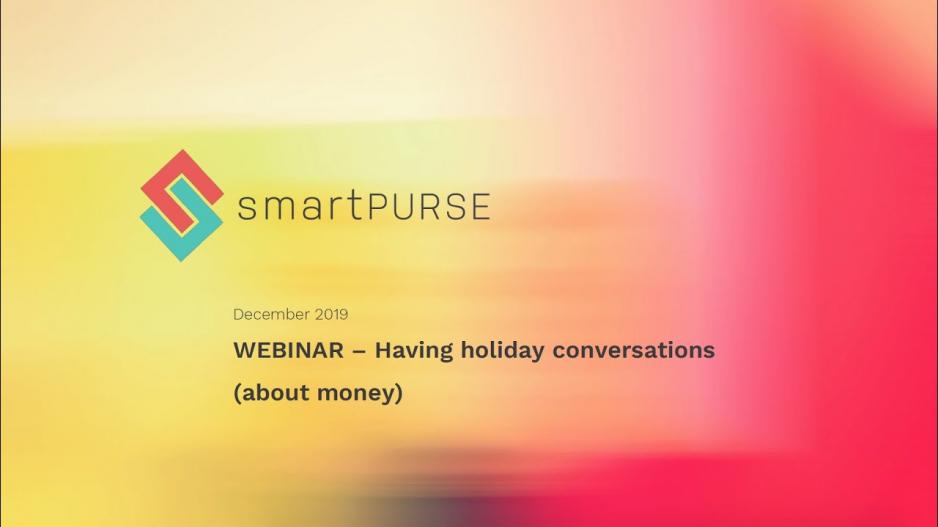 smartPURSE

December 2019

WEBINAR – Having holiday conversations (about money)